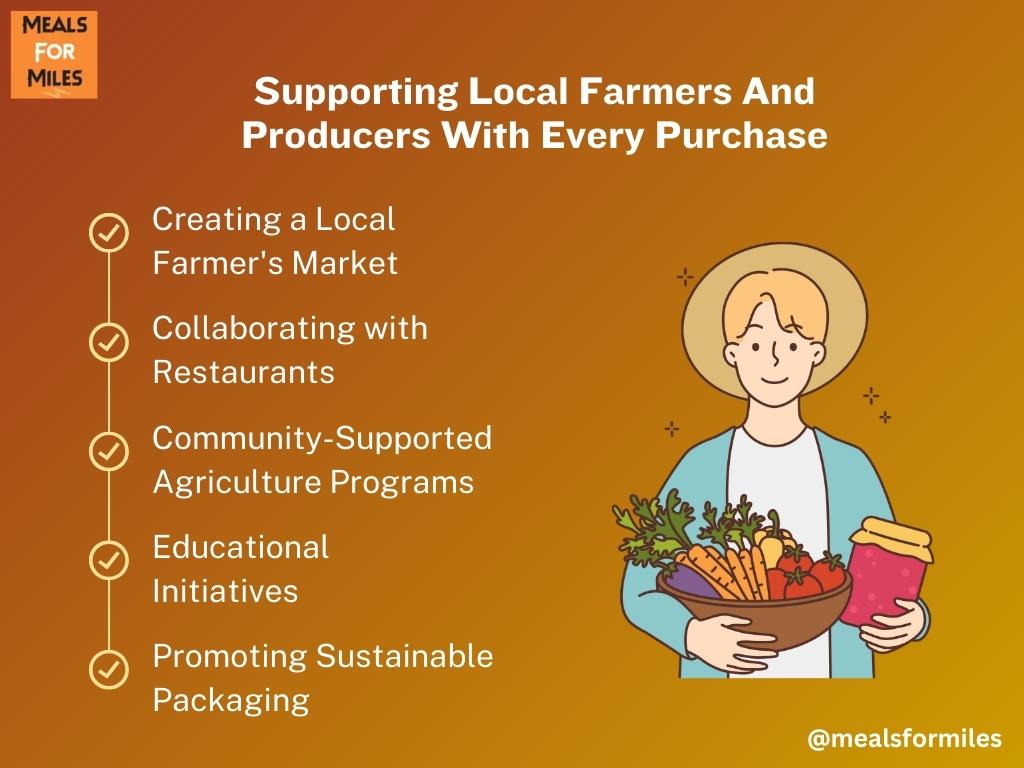 MEALS FOR MILES

Supporting Local Farmers And Producers With Every Purchase

Creating a Local Farmer's Market

Collaborating with Restaurants

Community-Supported Agriculture Programs

Educational Initiatives

Promoting Sustainable Packaging

@mealsformiles